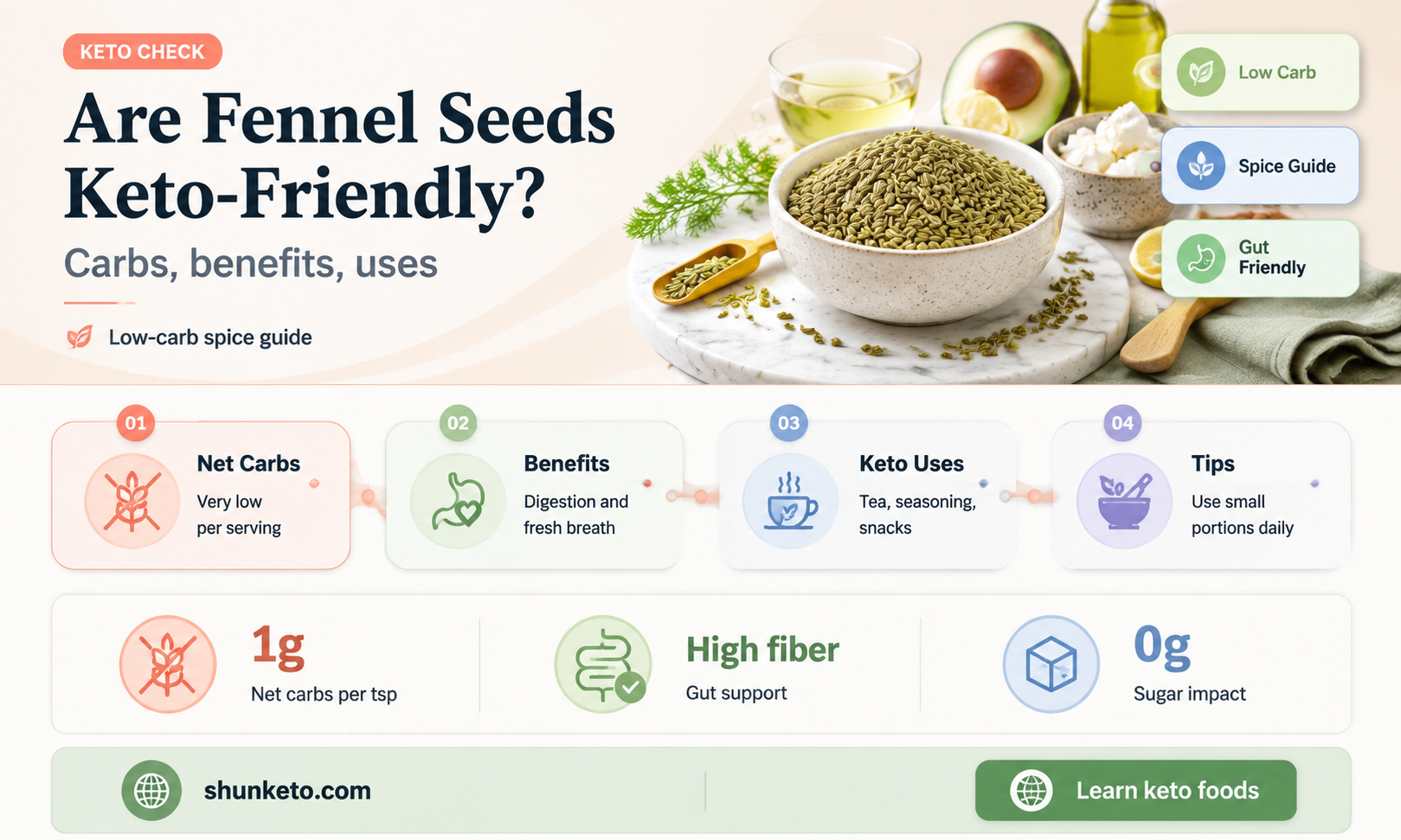 KETO CHECK

Are Fennel Seeds Keto-Friendly?

Carbs, benefits, uses

Low-carb spice guide

Low Carb

Spice Guide

Gut Friendly

01
Net Carbs
Very low per serving

02
Benefits
Digestion and fresh breath

03
Keto Uses
Tea, seasoning, snacks

04
Tips
Use small portions daily

1g
Net carbs per tsp

High fiber
Gut support

0g
Sugar impact

shunketo.com

Learn keto foods